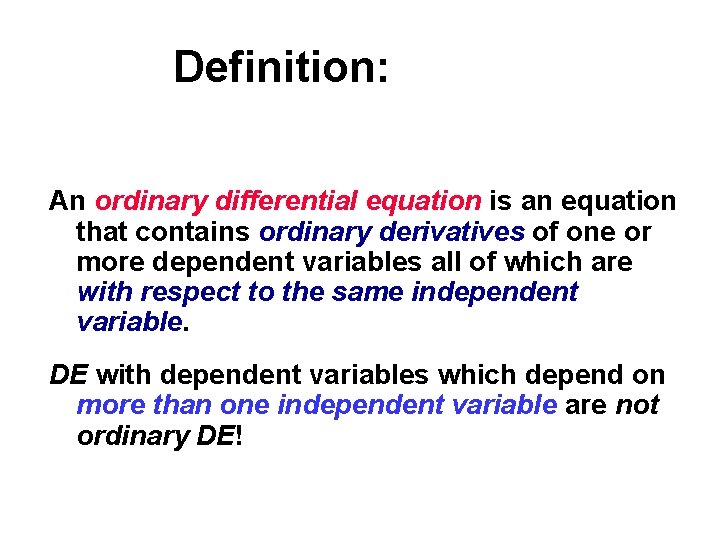 Definition:

An ordinary differential equation is an equation that contains ordinary derivatives of one or more dependent variables all of which are with respect to the same independent variable.

DE with dependent variables which depend on more than one independent variable are not ordinary DE!